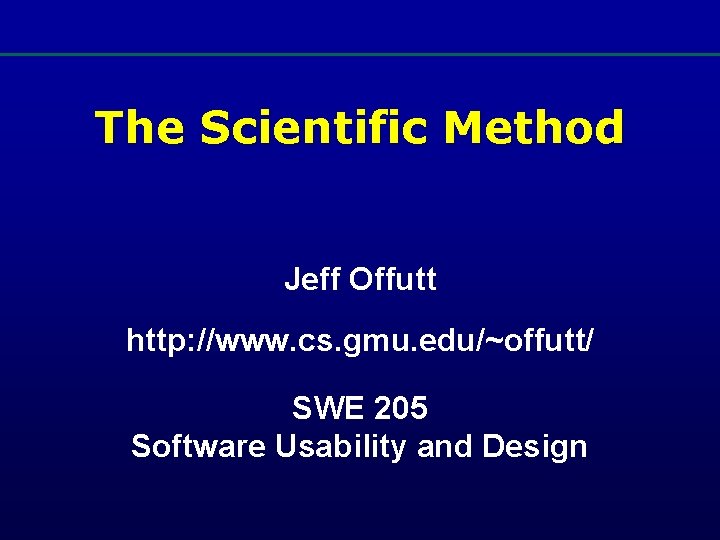 The Scientific Method

Jeff Offutt

http://www.cs.gmu.edu/~offutt/

SWE 205
Software Usability and Design